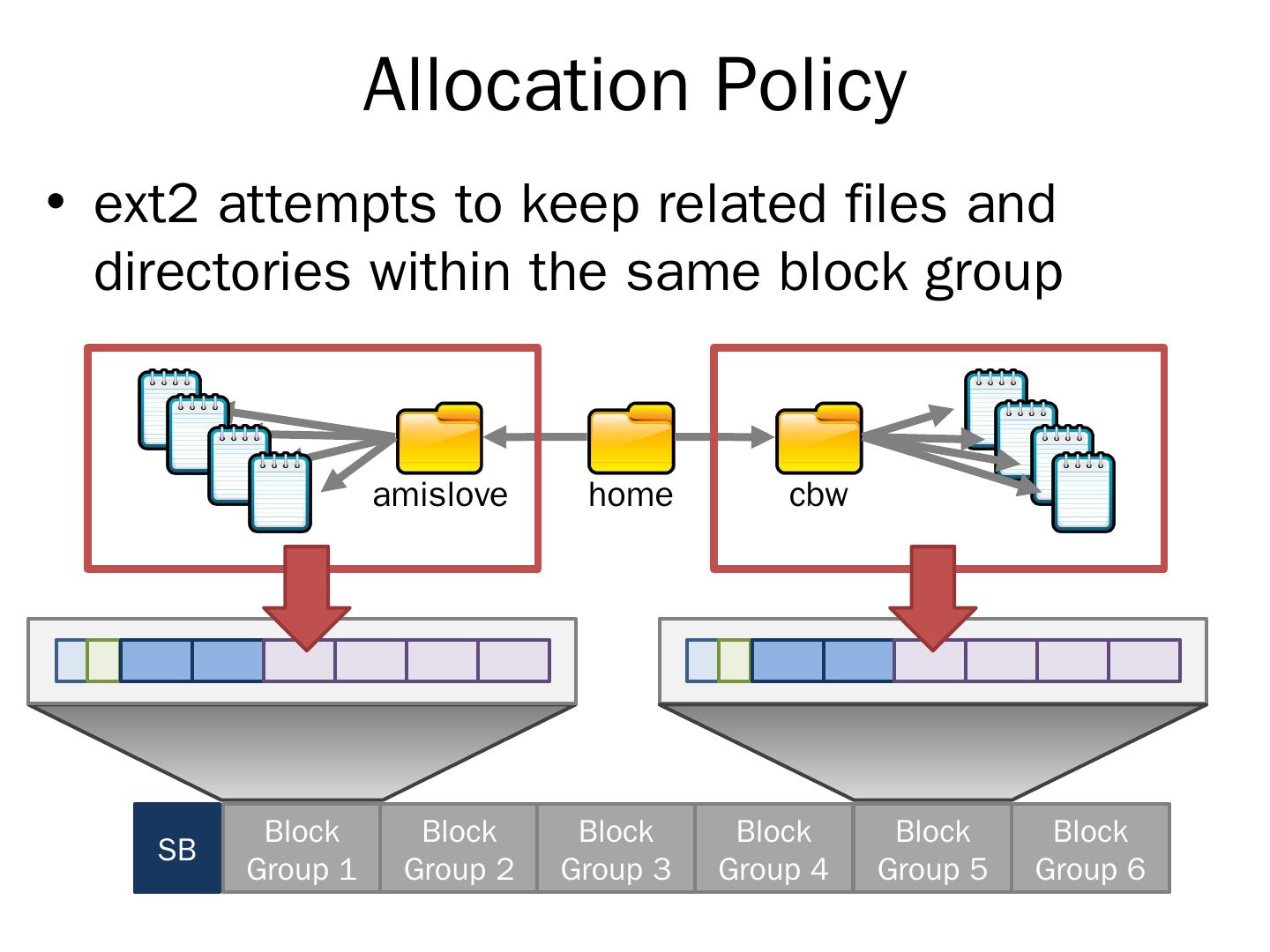 Allocation Policy

• ext2 attempts to keep related files and directories within the same block group

amislove

home

cbw

SB

Block Group 1

Block Group 2

Block Group 3

Block Group 4

Block Group 5

Block Group 6